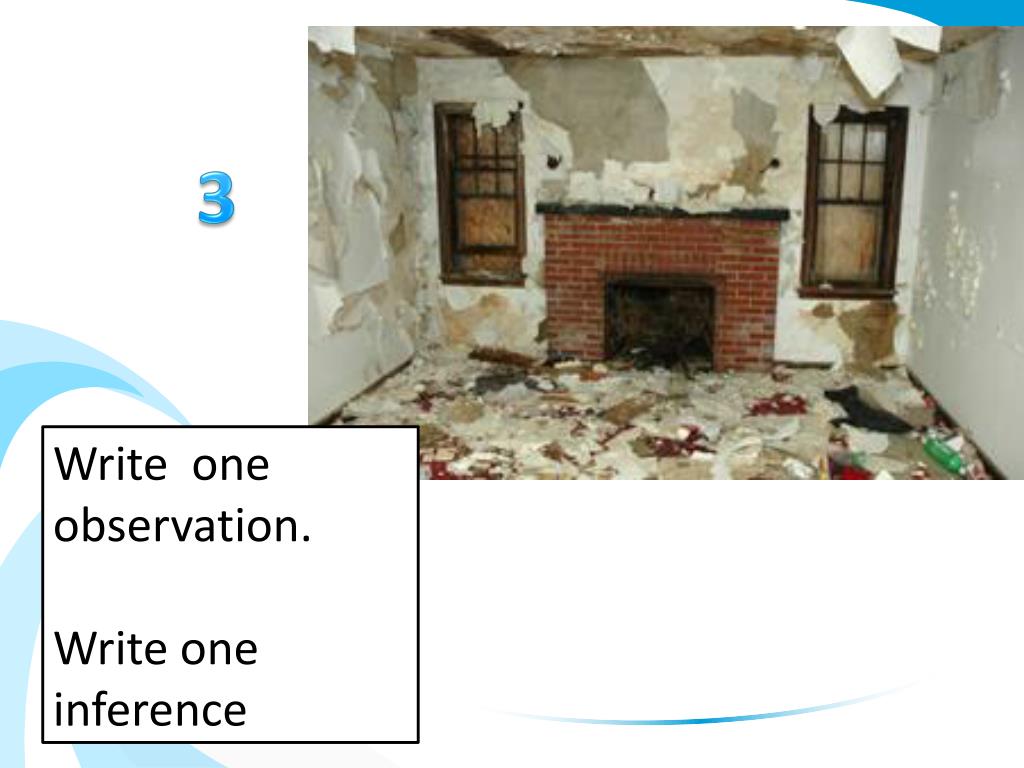 3

Write one observation.

Write one inference